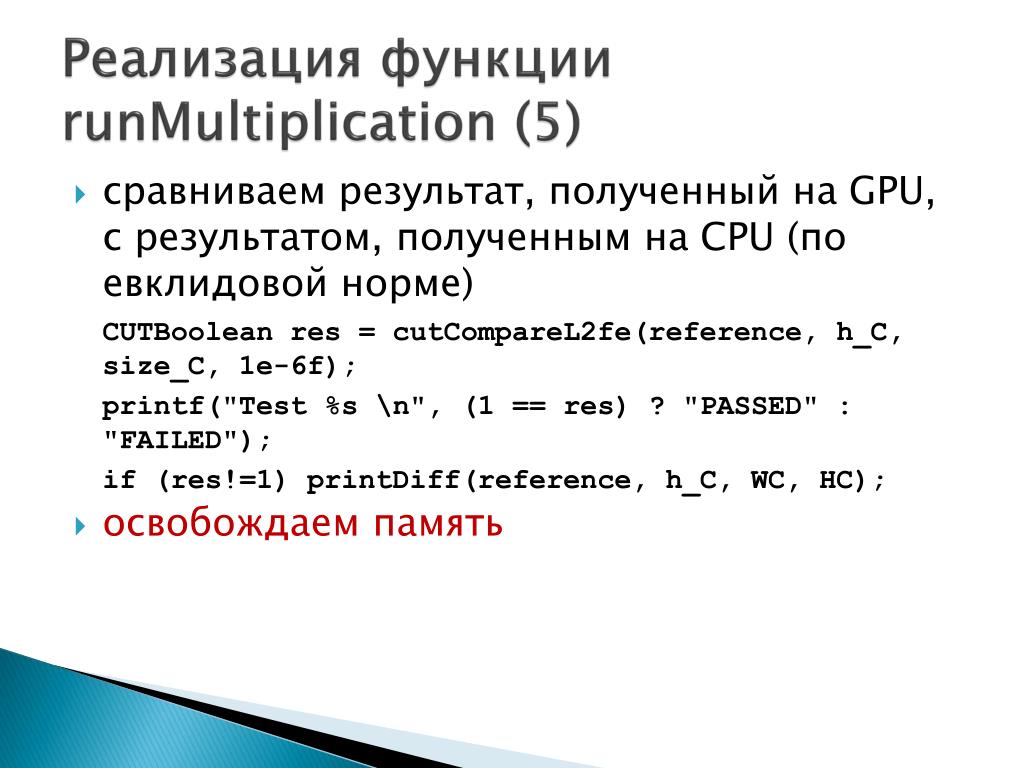 Реализация функции runMultiplication (5)

сравниваем результат, полученный на GPU, с результатом, полученным на CPU (по евклидовой норме)

CUTBoolean res = cutCompareL2fe(reference, h_C, size_C, 1e-6f);

printf("Test %s \n", (1 == res) ? "PASSED" : "FAILED");

if (res!=1) printDiff(reference, h_C, WC, HC);

освобождаем память